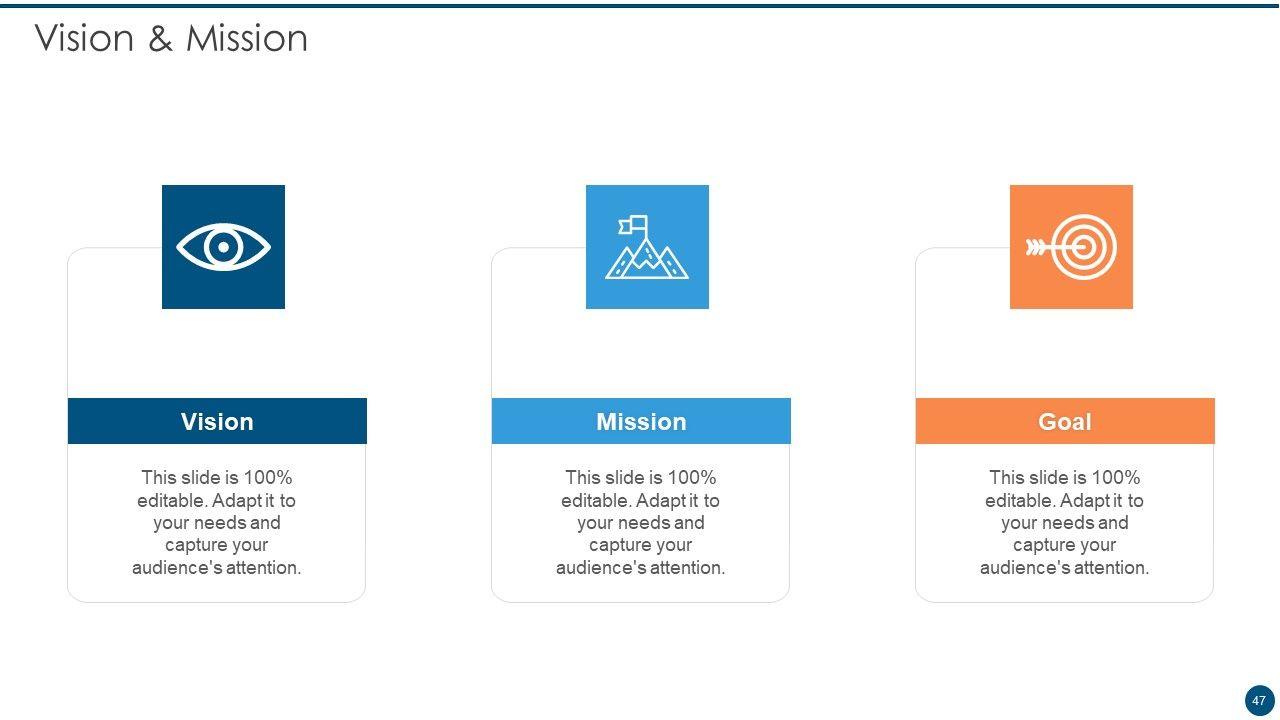 Vision & Mission

Vision

This slide is 100% editable. Adapt it to your needs and capture your audience's attention.

Mission

This slide is 100% editable. Adapt it to your needs and capture your audience's attention.

Goal

This slide is 100% editable. Adapt it to your needs and capture your audience's attention.

47